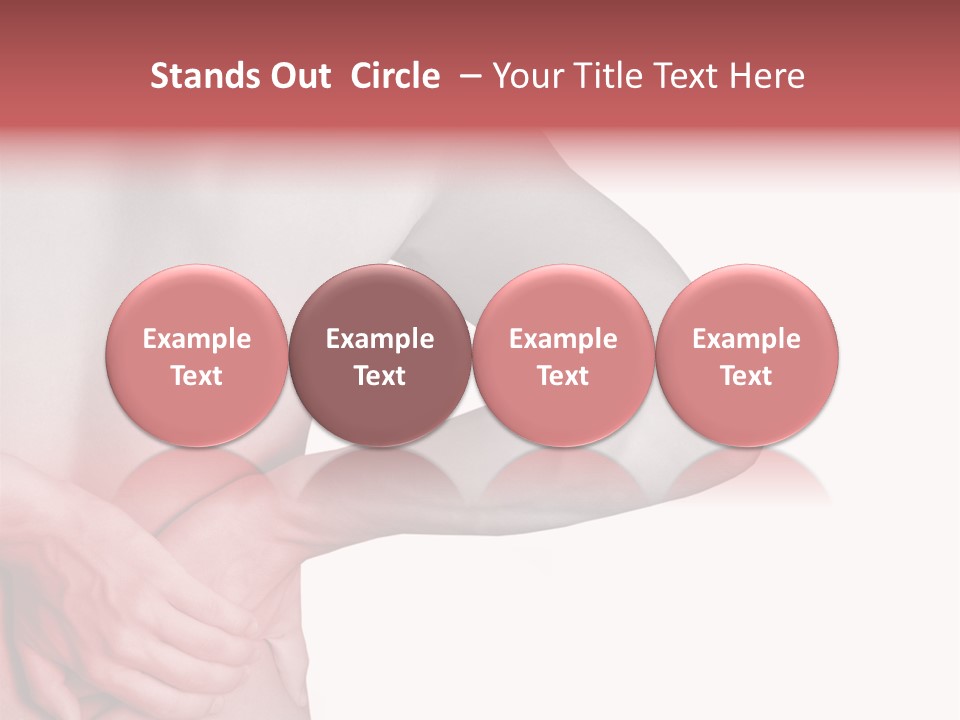 Stands Out Circle – Your Title Text Here

Example Text

Example Text

Example Text

Example Text